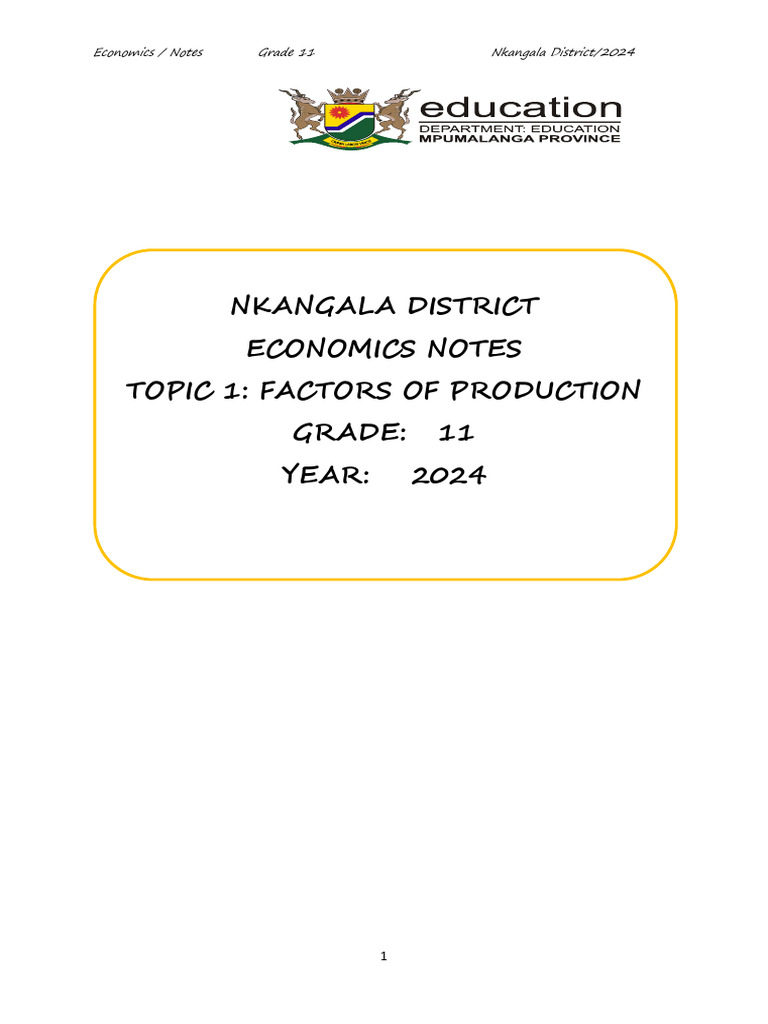 Economics / Notes Grade 11 Nkangala District/2024

education
DEPARTMENT: EDUCATION
MPUMALANGA PROVINCE

NKANGALA DISTRICT
ECONOMICS NOTES
TOPIC 1: FACTORS OF PRODUCTION
GRADE: 11
YEAR: 2024

1